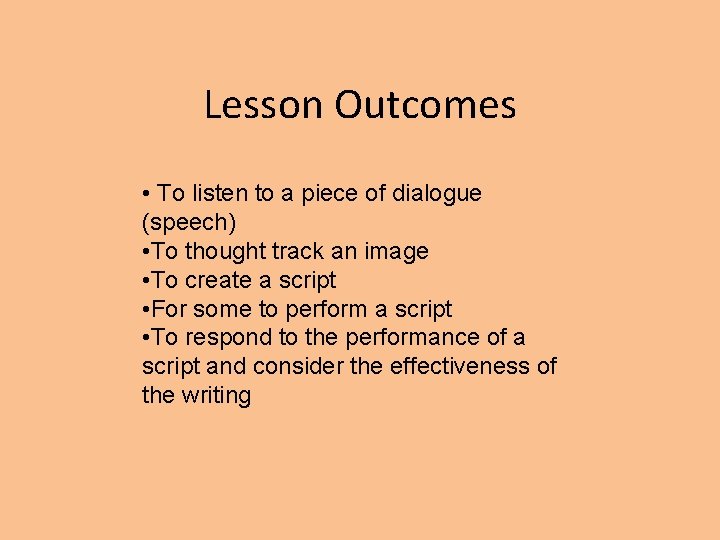 Lesson Outcomes

• To listen to a piece of dialogue (speech)
•To thought track an image
•To create a script
•For some to perform a script
•To respond to the performance of a script and consider the effectiveness of the writing